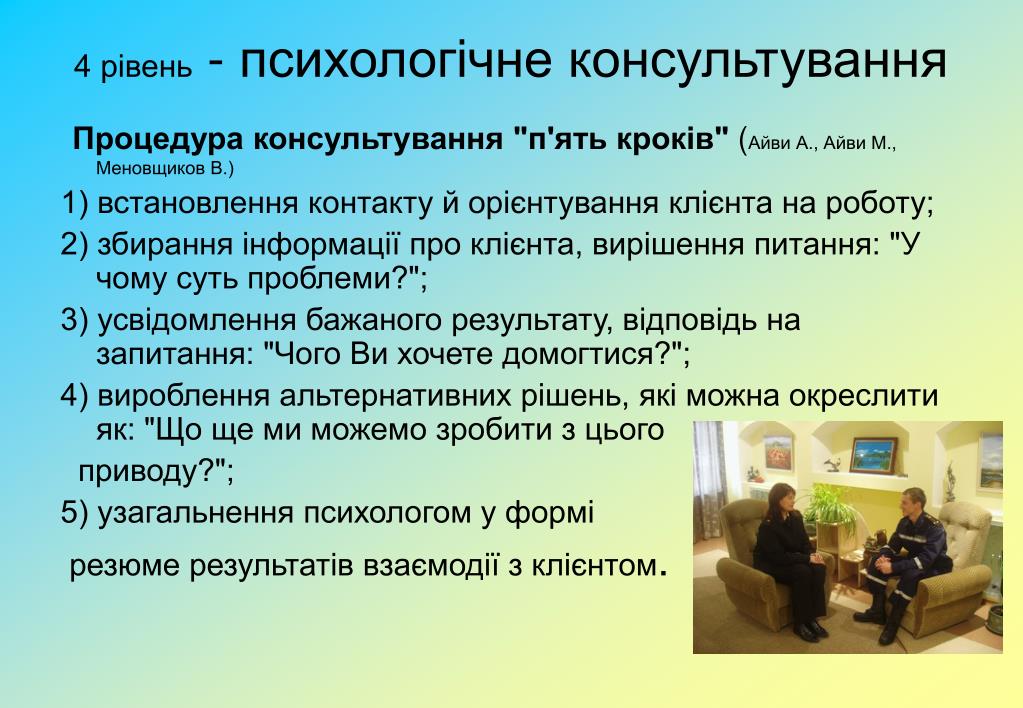 4 рівень - психологічне консультування

Процедура консультування "п'ять кроків" (Айви А., Айви М., Меновщиков В.)

1) встановлення контакту й орієнтування клієнта на роботу;

2) збирання інформації про клієнта, вирішення питання: "У чому суть проблеми?";

3) усвідомлення бажаного результату, відповідь на запитання: "Чого Ви хочете домогтися?";

4) вироблення альтернативних рішень, які можна окреслити як: "Що ще ми можемо зробити з цього приводу?";

5) узагальнення психологом у формі резюме результатів взаємодії з клієнтом.